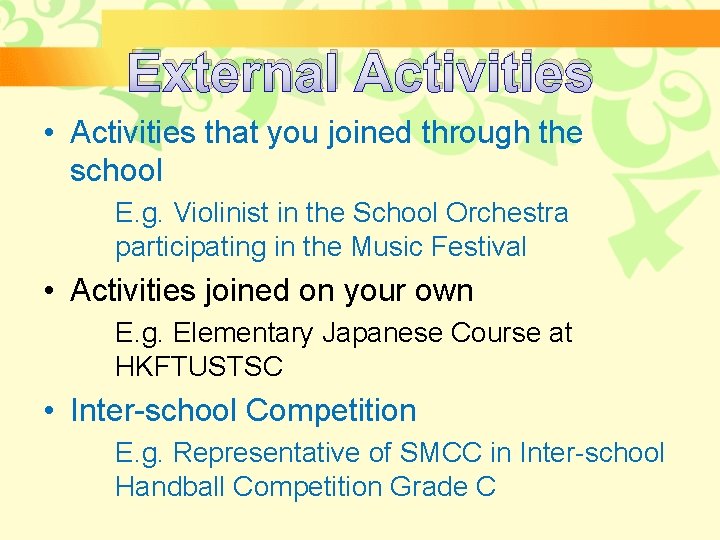 External Activities

• Activities that you joined through the school

E.g. Violinist in the School Orchestra participating in the Music Festival

• Activities joined on your own

E.g. Elementary Japanese Course at HKFTUSTSC

• Inter-school Competition

E.g. Representative of SMCC in Inter-school Handball Competition Grade C